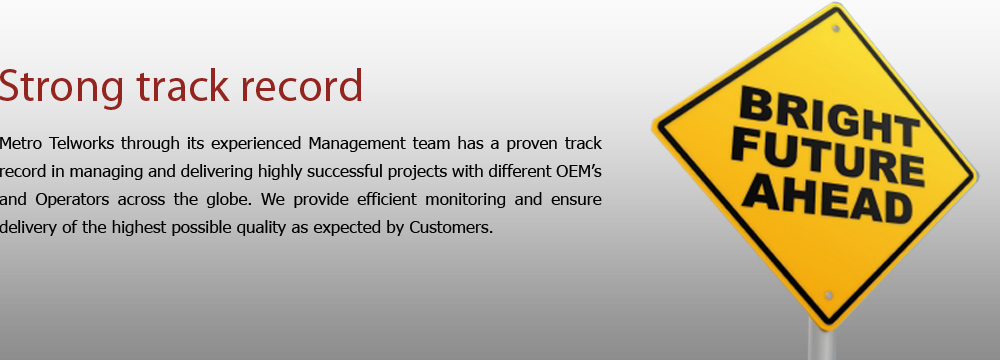 Strong track record

Metro Telworks through its experienced Management team has a proven track record in managing and delivering highly successful projects with different OEM's and Operators across the globe. We provide efficient monitoring and ensure delivery of the highest possible quality as expected by Customers.

BRIGHT FUTURE AHEAD